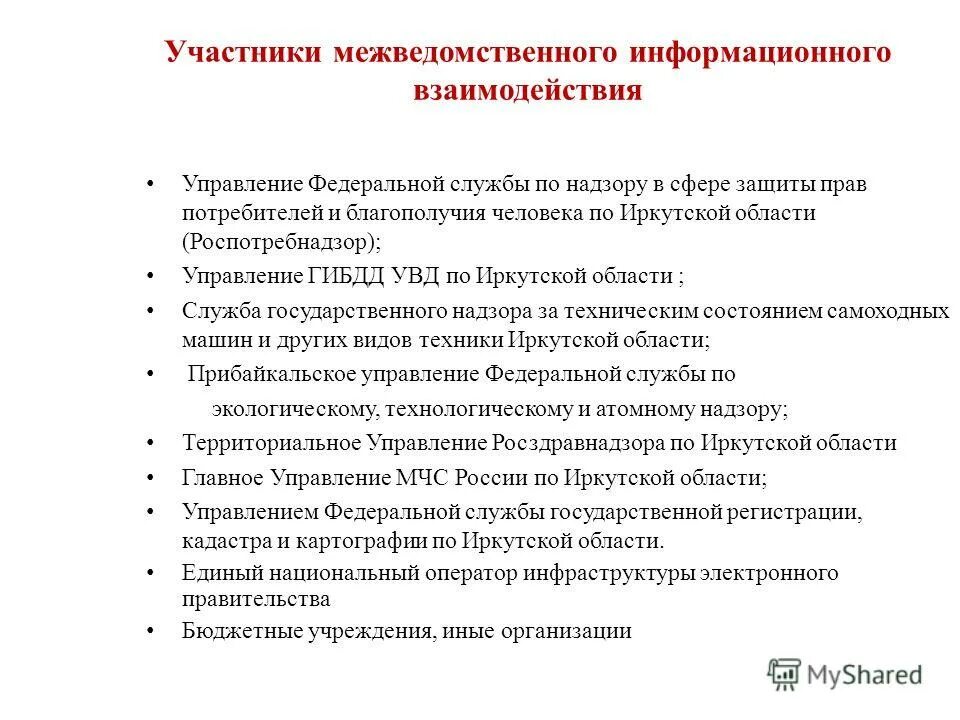 Участники межведомственного информационного взаимодействия

• Управление Федеральной службы по надзору в сфере защиты прав потребителей и благополучия человека по Иркутской области (Роспотребнадзор);
• Управление ГИБДД УВД по Иркутской области ;
• Служба государственного надзора за техническим состоянием самоходных машин и других видов техники Иркутской области;
• Прибайкальское управление Федеральной службы по экологическому, технологическому и атомному надзору;
• Территориальное Управление Росздравнадзора по Иркутской области
• Главное Управление МЧС России по Иркутской области;
• Управлением Федеральной службы государственной регистрации, кадастра и картографии по Иркутской области.
• Единый национальный оператор инфраструктуры электронного правительства
• Бюджетные учреждения, иные организации

MyShared